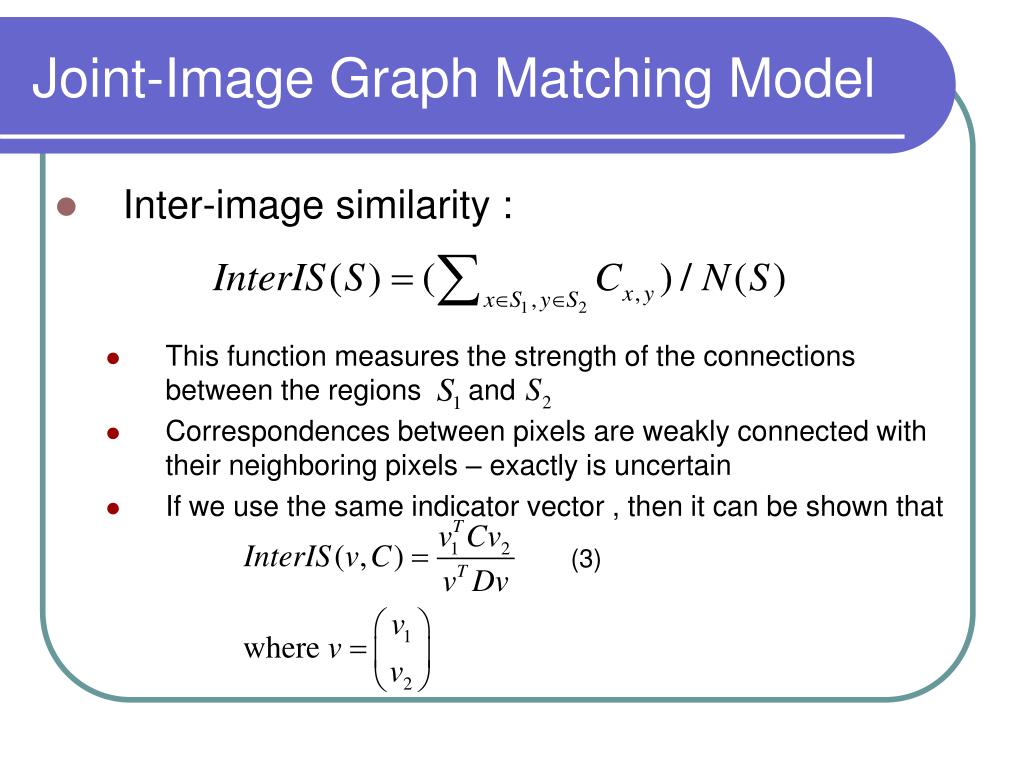 Joint-Image Graph Matching Model

Inter-image similarity :

$InterIS(S) = (\sum_{x \in S_1, y \in S_2} C_{x,y}) / N(S)$

This function measures the strength of the connections between the regions $S_1$ and $S_2$

Correspondences between pixels are weakly connected with their neighboring pixels – exactly is uncertain

If we use the same indicator vector , then it can be shown that

$InterIS(v, C) = \frac{v_1^T C v_2}{v^T D v}$ (3)

where $v = \begin{pmatrix} v_1 \\ v_2 \end{pmatrix}$